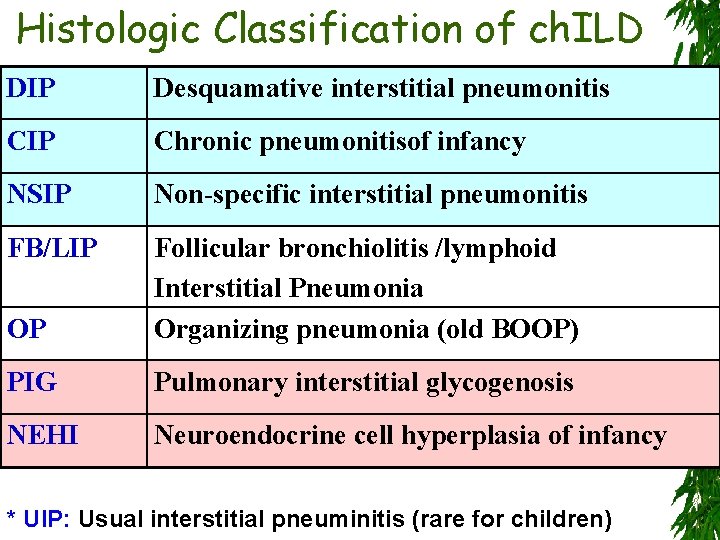 Histologic Classification of chILD

| DIP | Desquamative interstitial pneumonitis |
|---|---|
| CIP | Chronic pneumonitisof infancy |
| NSIP | Non-specific interstitial pneumonitis |
| FB/LIP | Follicular bronchiolitis /lymphoid Interstitial Pneumonia |
| OP | Organizing pneumonia (old BOOP) |
| PIG | Pulmonary interstitial glycogenosis |
| NEHI | Neuroendocrine cell hyperplasia of infancy |

* UIP: Usual interstitial pneuminitis (rare for children)